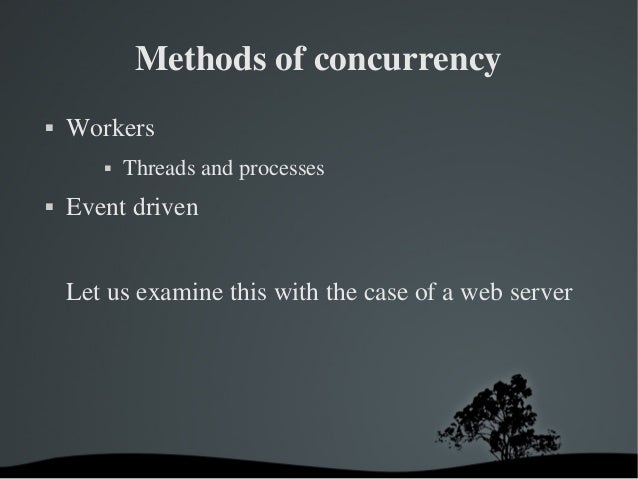 Methods of concurrency

▪ Workers

▪ Threads and processes

▪ Event driven

Let us examine this with the case of a web server